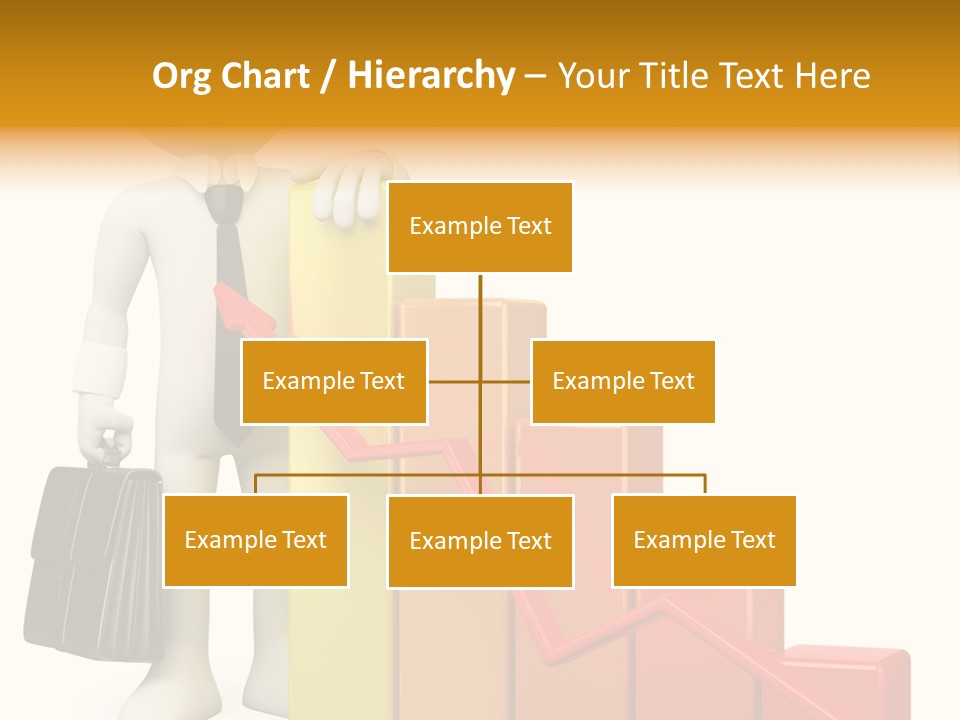 Org Chart / Hierarchy – Your Title Text Here

Example Text

Example Text

Example Text

Example Text

Example Text

Example Text